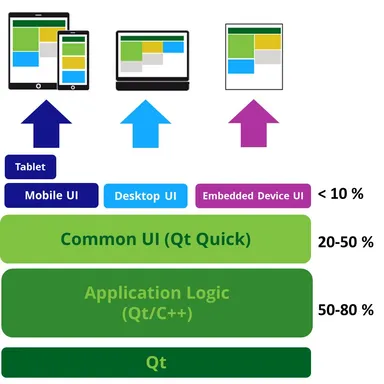 Tablet

Mobile UI

Desktop UI

Embedded Device UI

< 10 %

Common UI (Qt Quick)

20-50 %

Application Logic
(Qt/C++)

50-80 %

Qt